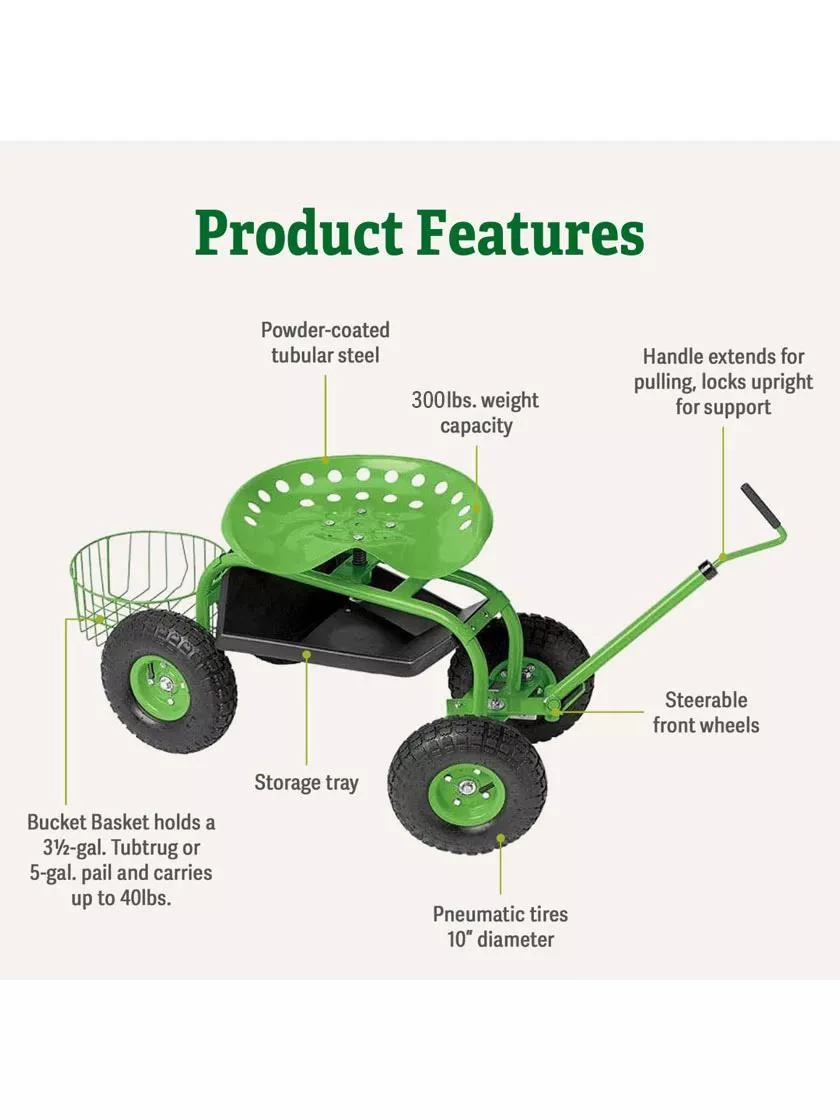 Product Features

Powder-coated tubular steel

300lbs. weight capacity

Handle extends for pulling, locks upright for support

Steerable front wheels

Storage tray

Bucket Basket holds a 3½-gal. Tubtrug or 5-gal. pail and carries up to 40lbs.

Pneumatic tires 10" diameter